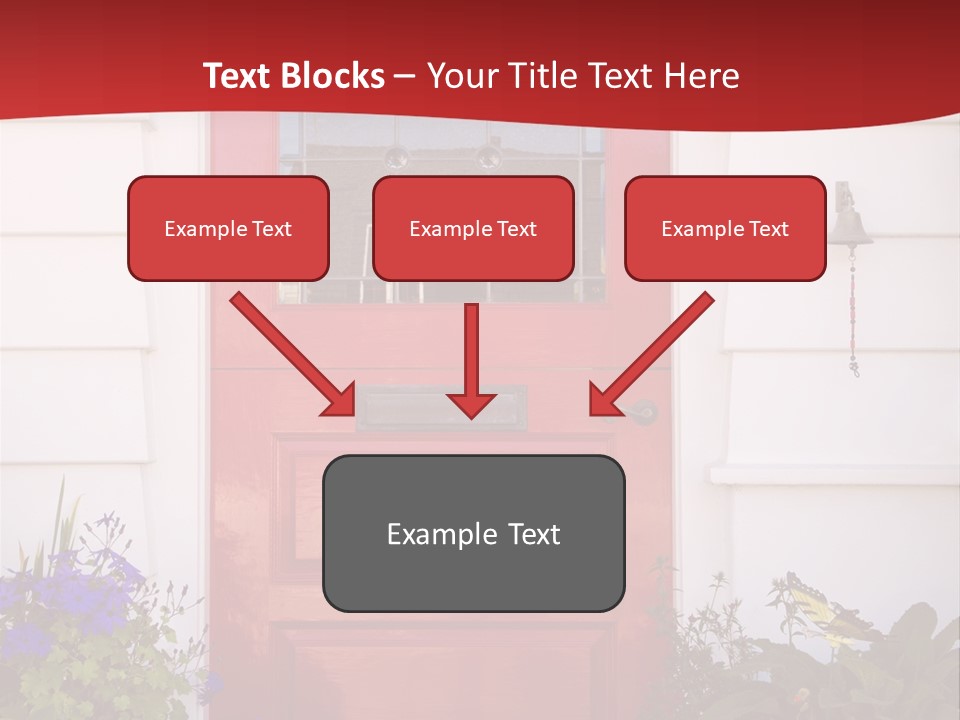 Text Blocks – Your Title Text Here

Example Text

Example Text

Example Text

Example Text